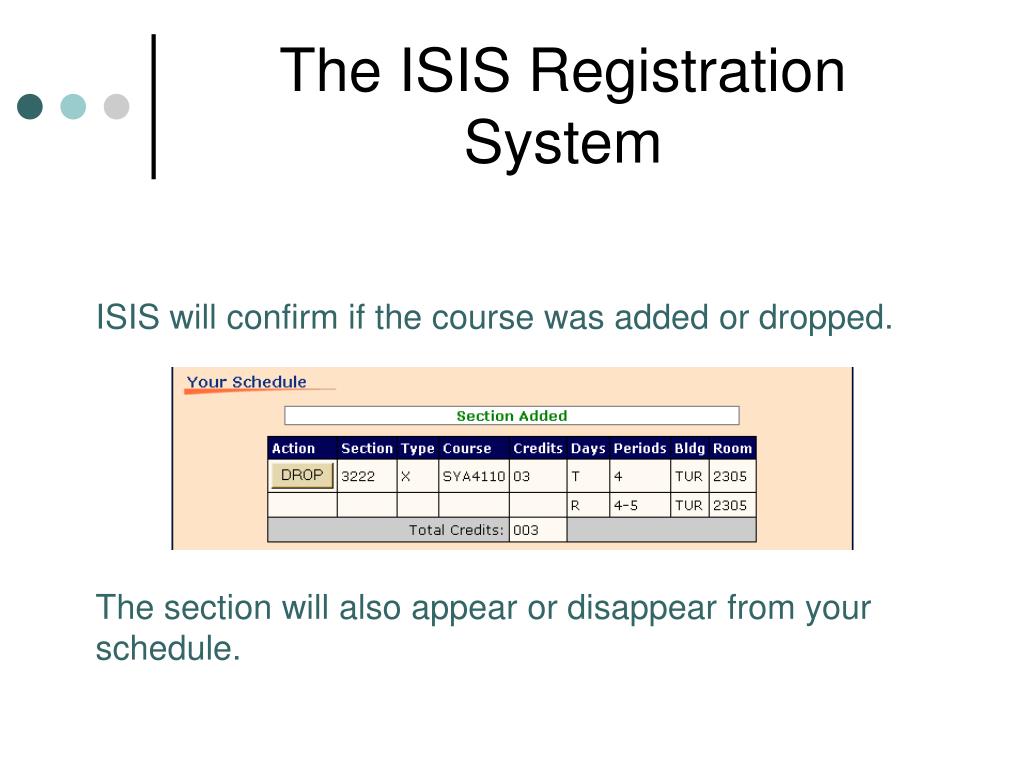 The ISIS Registration System

ISIS will confirm if the course was added or dropped.

Your Schedule

Section Added

| Action | Section | Type | Course | Credits | Days | Periods | Bldg | Room |
|---|---|---|---|---|---|---|---|---|
| DROP | 3222 | X | SYA4110 | 03 | T | 4 | TUR | 2305 |
| | | | | | R | 4-5 | TUR | 2305 |
| | | | Total Credits: | 003 | | | | |

The section will also appear or disappear from your schedule.